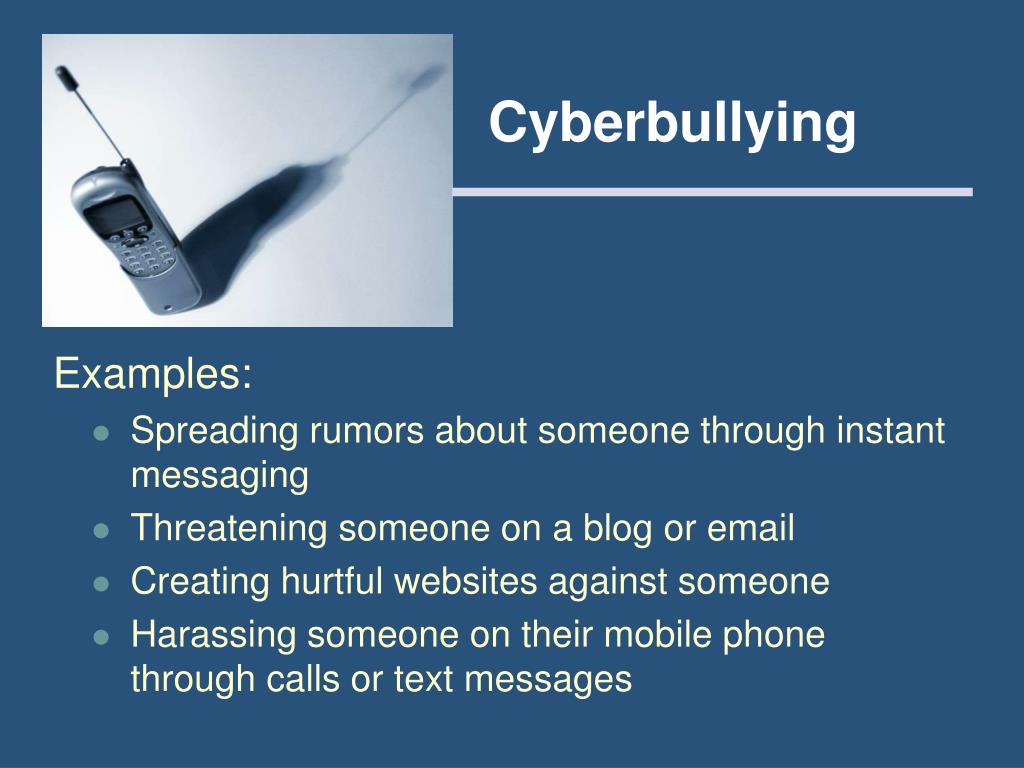 Cyberbullying

Examples:
- Spreading rumors about someone through instant messaging
- Threatening someone on a blog or email
- Creating hurtful websites against someone
- Harassing someone on their mobile phone through calls or text messages